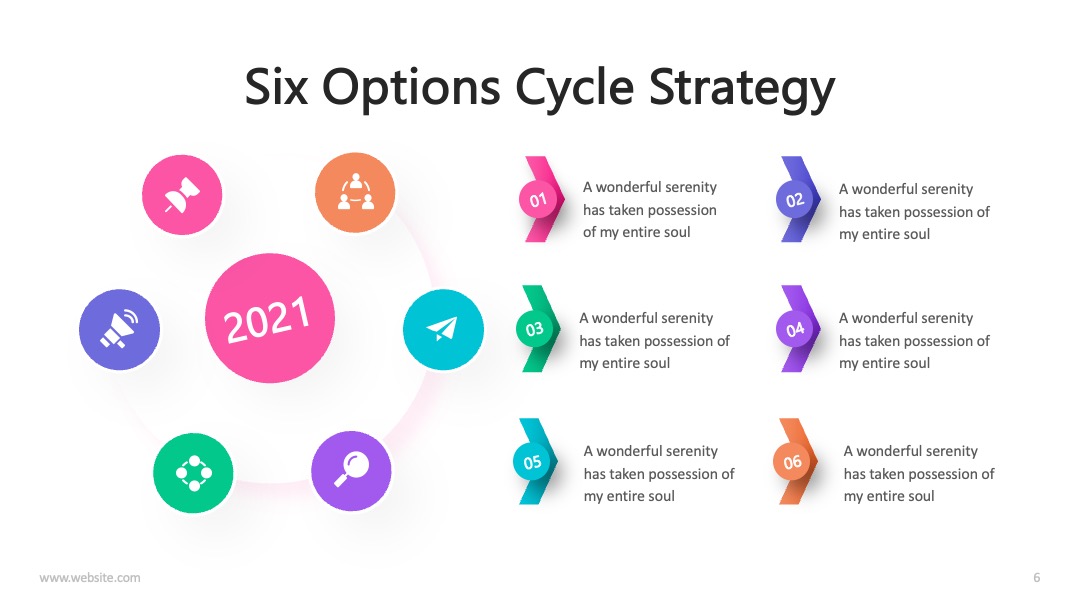 Six Options Cycle Strategy

2021

01
A wonderful serenity has taken possession of my entire soul

02
A wonderful serenity has taken possession of my entire soul

03
A wonderful serenity has taken possession of my entire soul

04
A wonderful serenity has taken possession of my entire soul

05
A wonderful serenity has taken possession of my entire soul

06
A wonderful serenity has taken possession of my entire soul

www.website.com

6